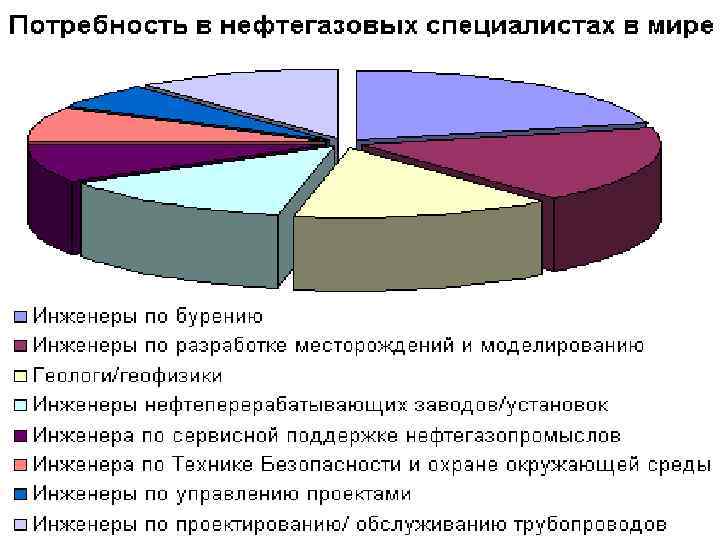 Потребность в нефтегазовых специалистах в мире

Инженеры по бурению
Инженеры по разработке месторождений и моделированию
Геологи/геофизики
Инженеры нефтеперерабатывающих заводов/установок
Инженера по сервисной поддержке нефтегазопромыслов
Инженера по Технике Безопасности и охране окружающей среды
Инженеры по управлению проектами
Инженеры по проектированию/ обслуживанию трубопроводов